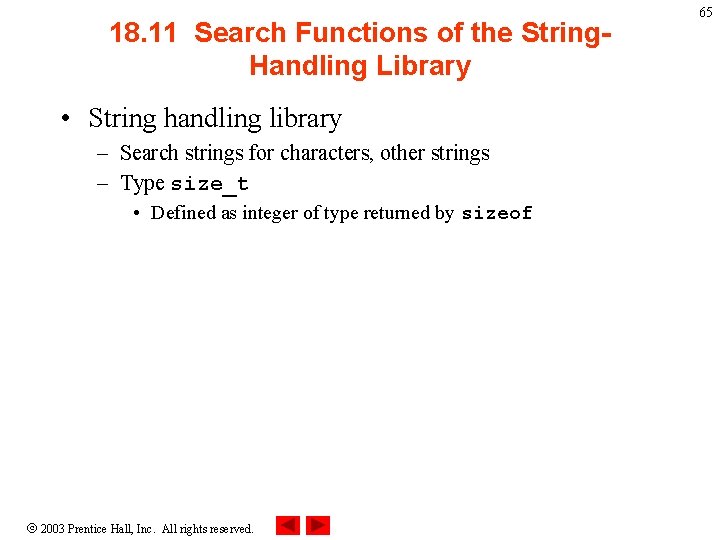 65

18.11 Search Functions of the String-Handling Library

• String handling library
– Search strings for characters, other strings
– Type size_t
• Defined as integer of type returned by sizeof

© 2003 Prentice Hall, Inc. All rights reserved.